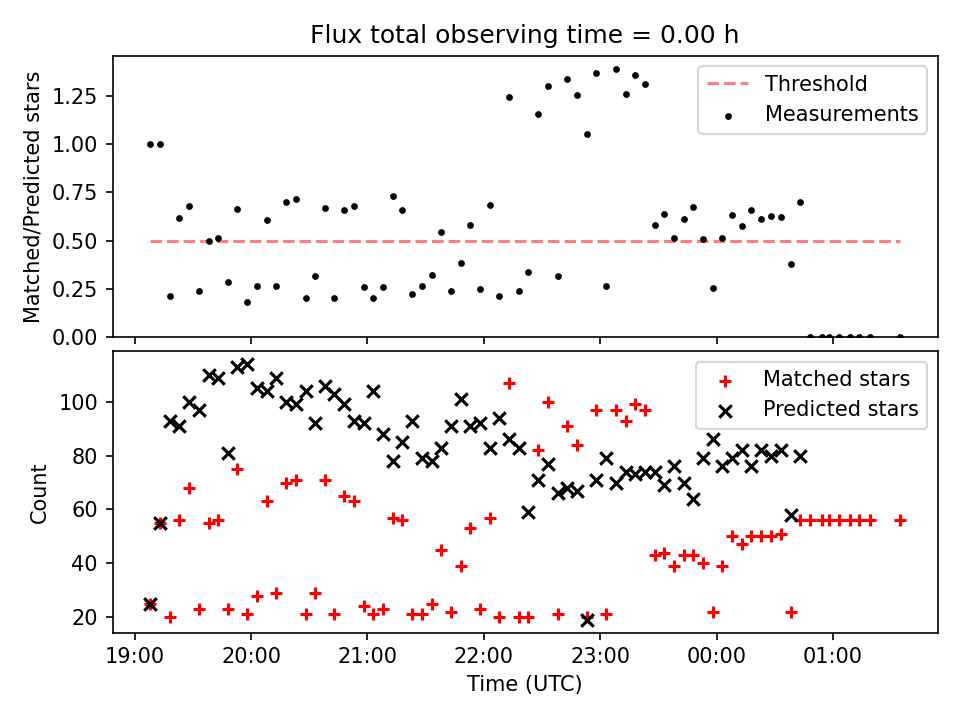 Flux total observing time = 0.00 h

Matched/Predicted stars

1.25
1.00
0.75
0.50
0.25
0.00

Threshold
Measurements

Count

100
80
60
40
20

Matched stars
Predicted stars

19:00
20:00
21:00
22:00
23:00
00:00
01:00

Time (UTC)